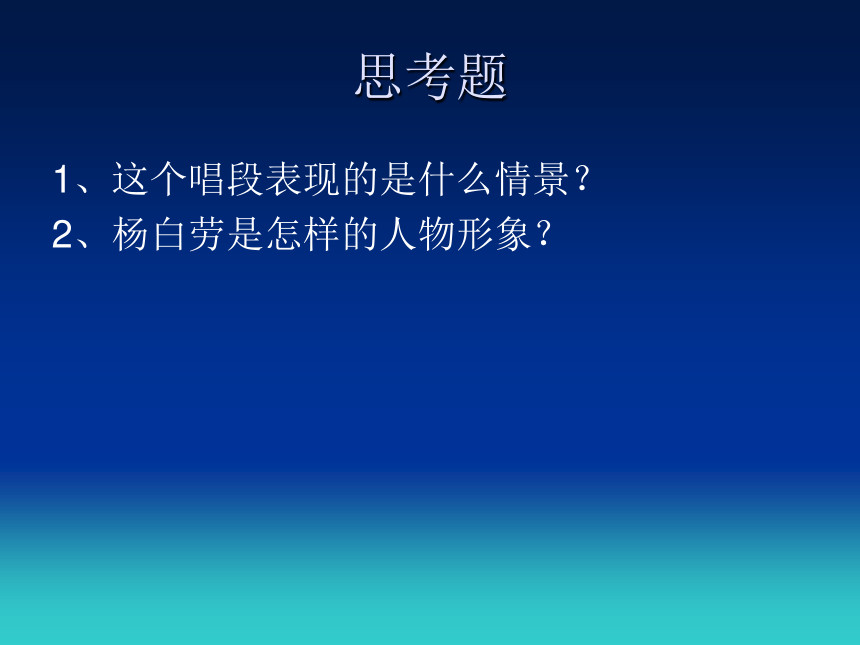 思考题

1、这个唱段表现的是什么情景？

2、杨白劳是怎样的人物形象？